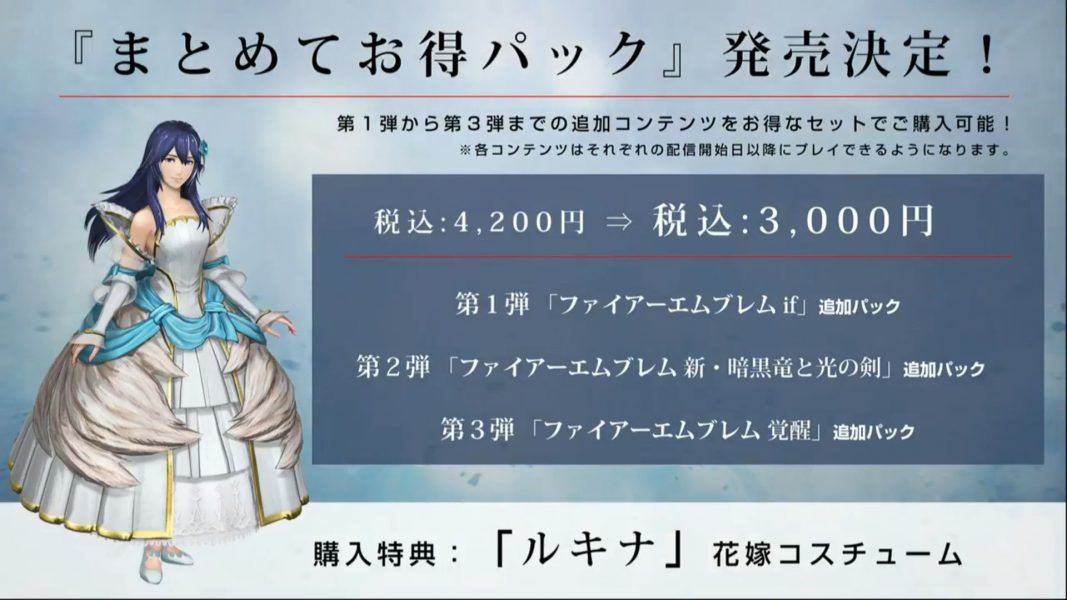 『まとめてお得パック』発売決定！

第１弾から第３弾までの追加コンテンツをお得なセットでご購入可能！
※各コンテンツはそれぞれの配信開始日以降にプレイできるようになります。

税込:4,200円 ⇒ 税込:3,000円

第１弾「ファイアーエムブレム if」追加パック

第２弾「ファイアーエムブレム 新・暗黒竜と光の剣」追加パック

第３弾「ファイアーエムブレム 覚醒」追加パック

購入特典：「ルキナ」花嫁コスチューム